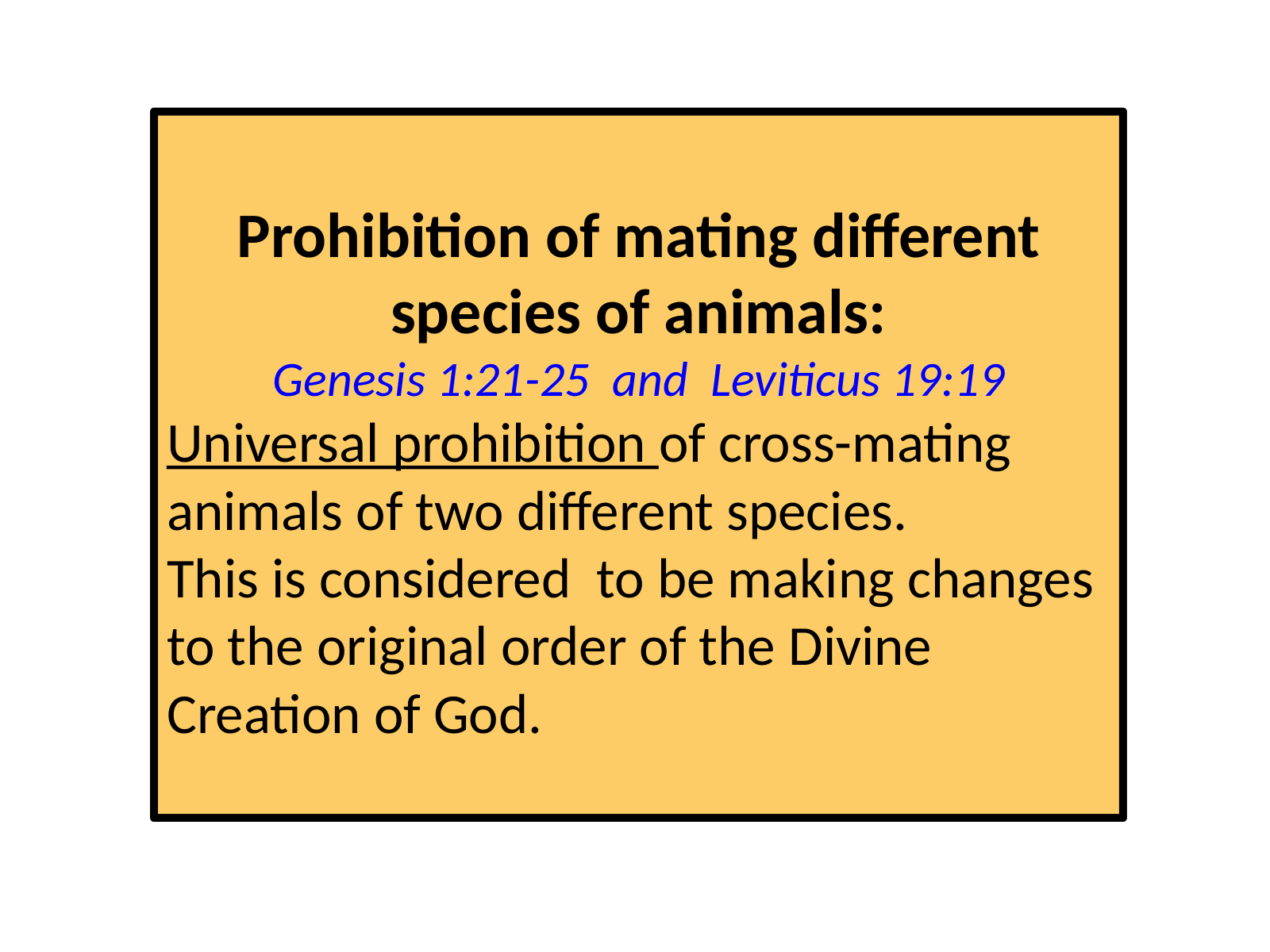 Prohibition of mating different species of animals:

Genesis 1:21-25 and Leviticus 19:19

Universal prohibition of cross-mating animals of two different species.
This is considered to be making changes to the original order of the Divine Creation of God.